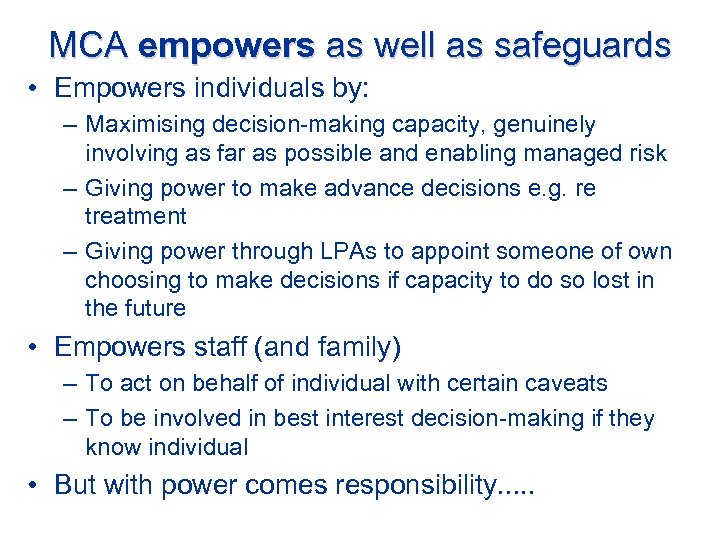 MCA empowers as well as safeguards

• Empowers individuals by:
  – Maximising decision-making capacity, genuinely involving as far as possible and enabling managed risk
  – Giving power to make advance decisions e.g. re treatment
  – Giving power through LPAs to appoint someone of own choosing to make decisions if capacity to do so lost in the future
• Empowers staff (and family)
  – To act on behalf of individual with certain caveats
  – To be involved in best interest decision-making if they know individual
• But with power comes responsibility.....